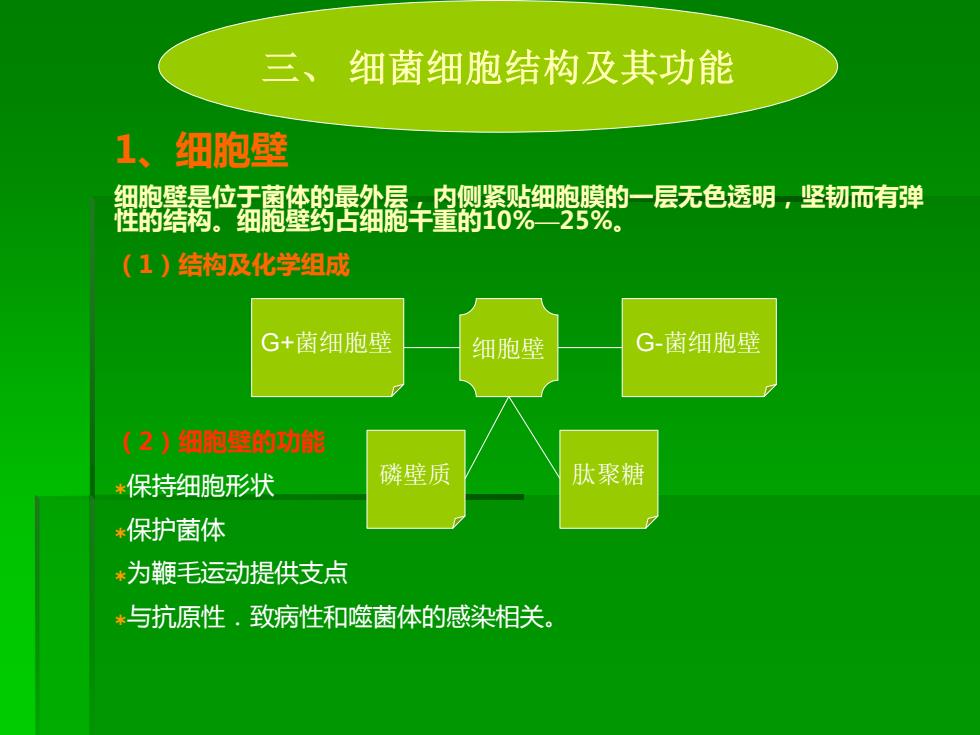 三、 细菌细胞结构及其功能

1、细胞壁

细胞壁是位于菌体的最外层，内侧紧贴细胞膜的一层无色透明，坚韧而有弹性的结构。细胞壁约占细胞干重的10%—25%。

（1）结构及化学组成

G+菌细胞壁

细胞壁

G-菌细胞壁

磷壁质

肽聚糖

（2）细胞壁的功能

*保持细胞形状

*保护菌体

*为鞭毛运动提供支点

*与抗原性．致病性和噬菌体的感染相关。